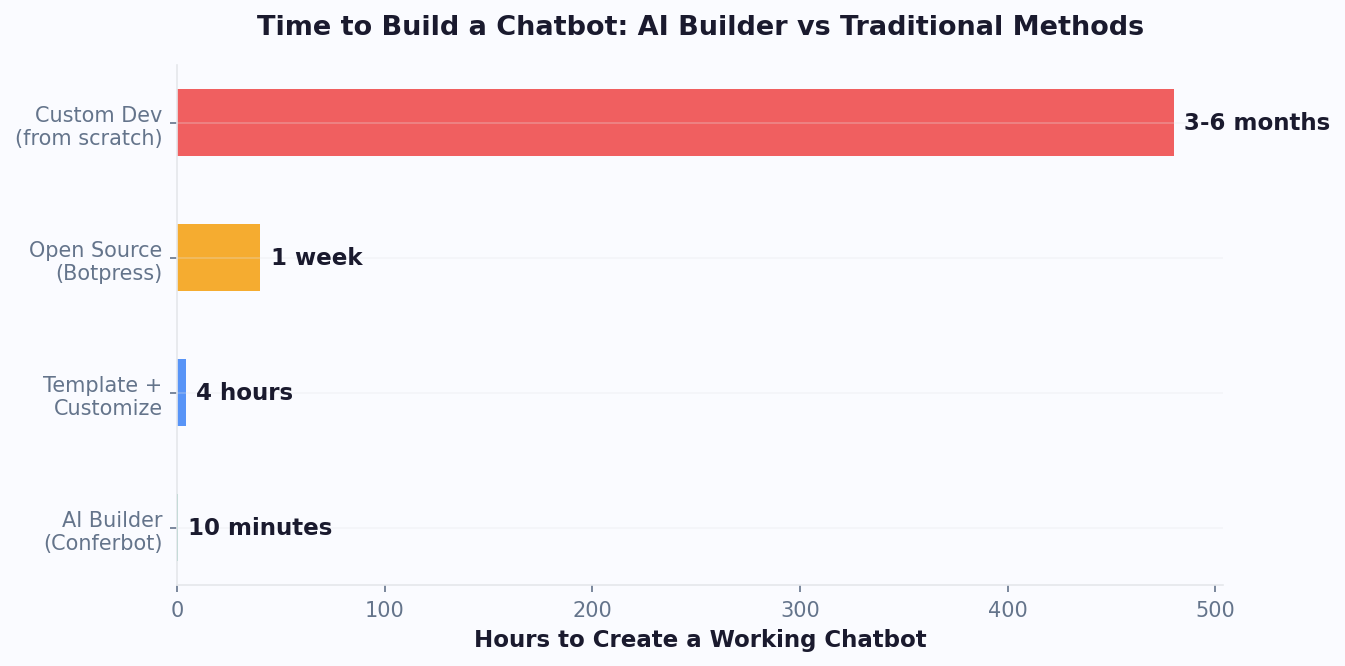 Time to Build a Chatbot: AI Builder vs Traditional Methods

Custom Dev (from scratch)
3-6 months

Open Source (Botpress)
1 week

Template + Customize
4 hours

AI Builder (Conferbot)
10 minutes

0
100
200
300
400
500

Hours to Create a Working Chatbot